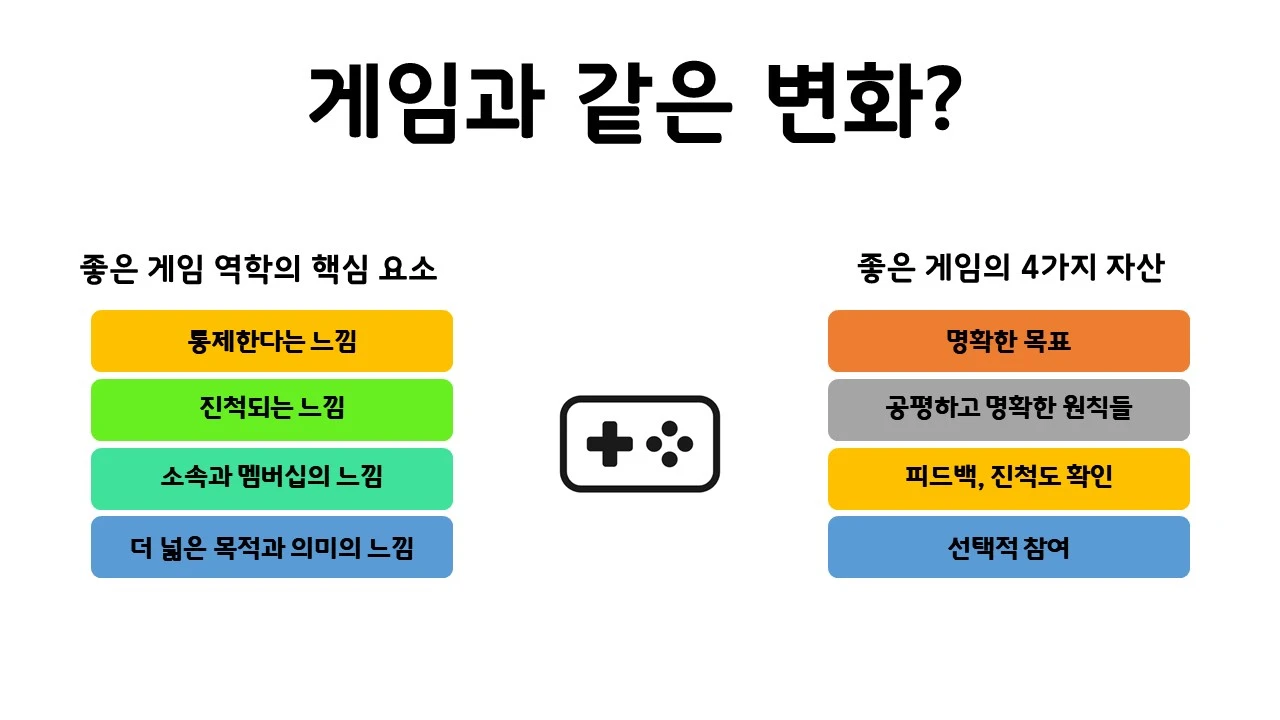 게임과 같은 변화?

좋은 게임 역학의 핵심 요소

통제한다는 느낌

진척되는 느낌

소속과 멤버십의 느낌

더 넓은 목적과 의미의 느낌

좋은 게임의 4가지 자산

명확한 목표

공평하고 명확한 원칙들

피드백, 진척도 확인

선택적 참여